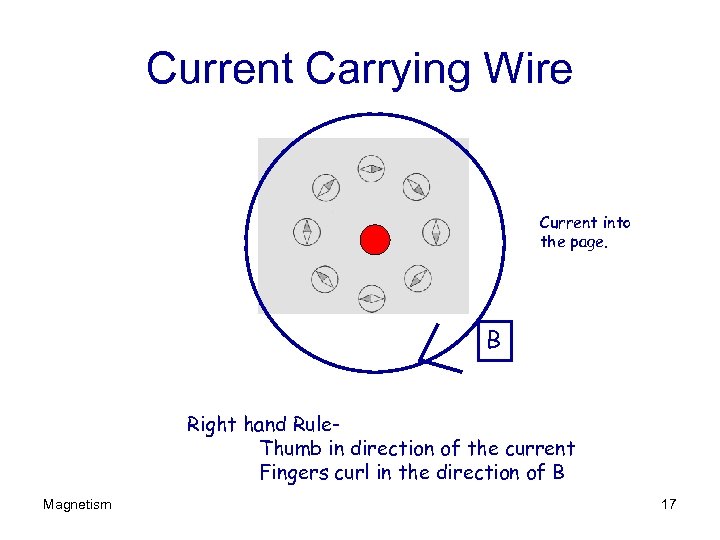 Current Carrying Wire

Current into the page.

B

Right hand Rule-
Thumb in direction of the current
Fingers curl in the direction of B

Magnetism

17